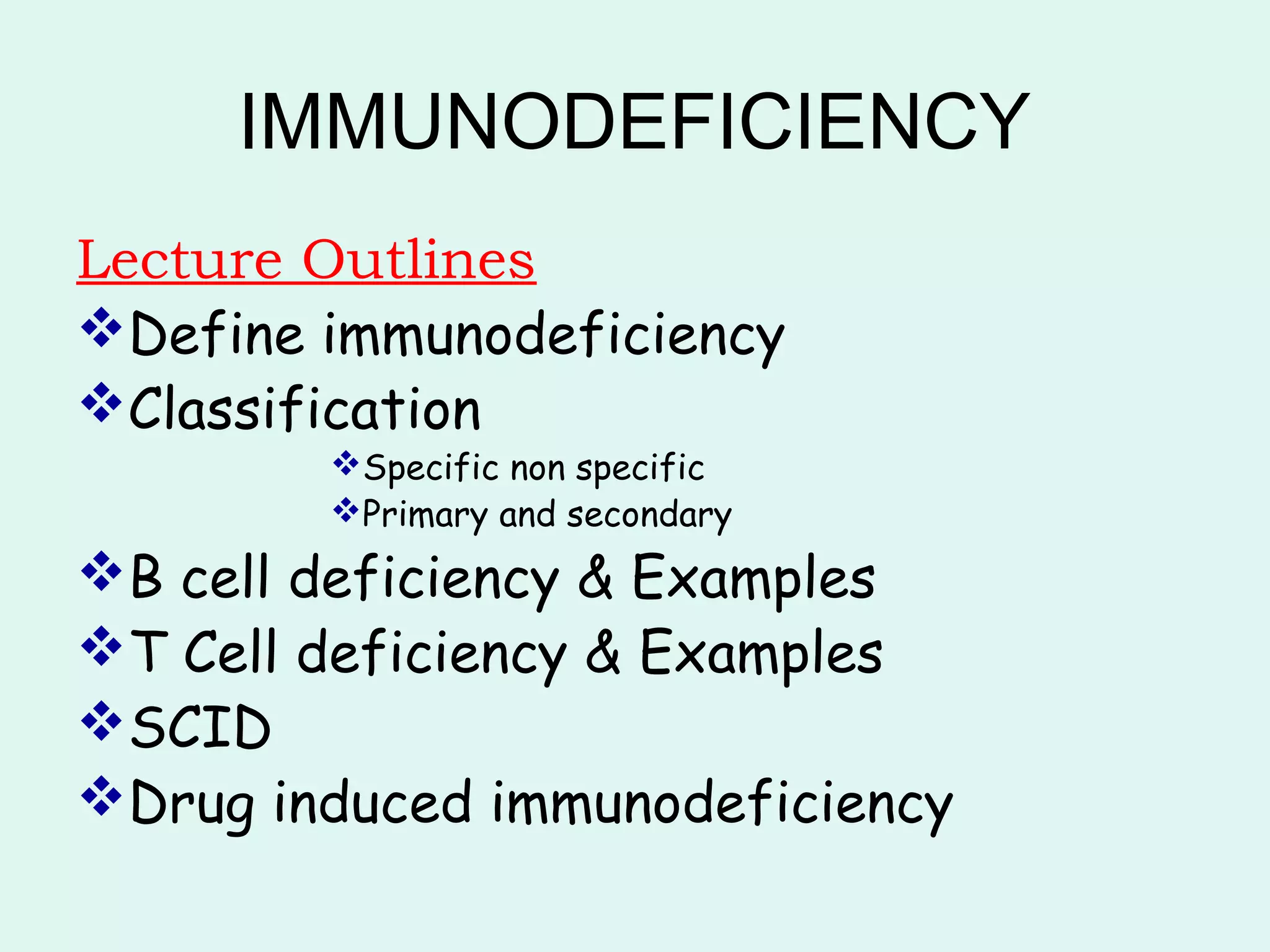 IMMUNODEFICIENCY

Lecture Outlines

❖ Define immunodeficiency
❖ Classification
  ❖ Specific non specific
  ❖ Primary and secondary
❖ B cell deficiency & Examples
❖ T Cell deficiency & Examples
❖ SCID
❖ Drug induced immunodeficiency